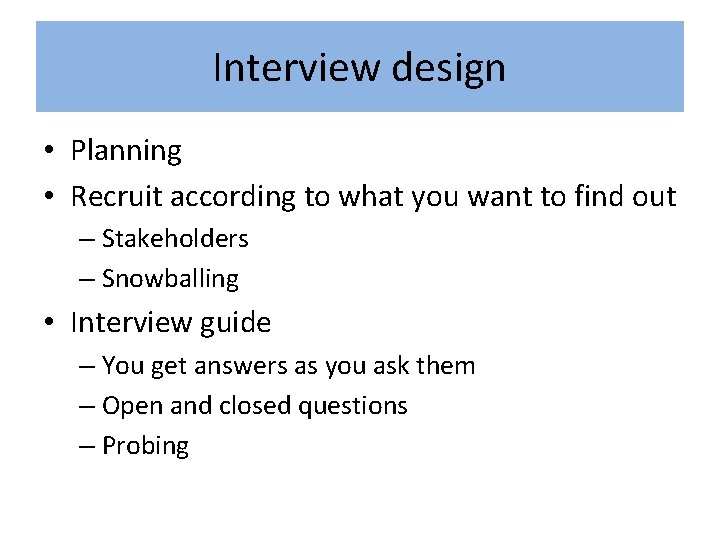 Interview design

• Planning
• Recruit according to what you want to find out
– Stakeholders
– Snowballing
• Interview guide
– You get answers as you ask them
– Open and closed questions
– Probing